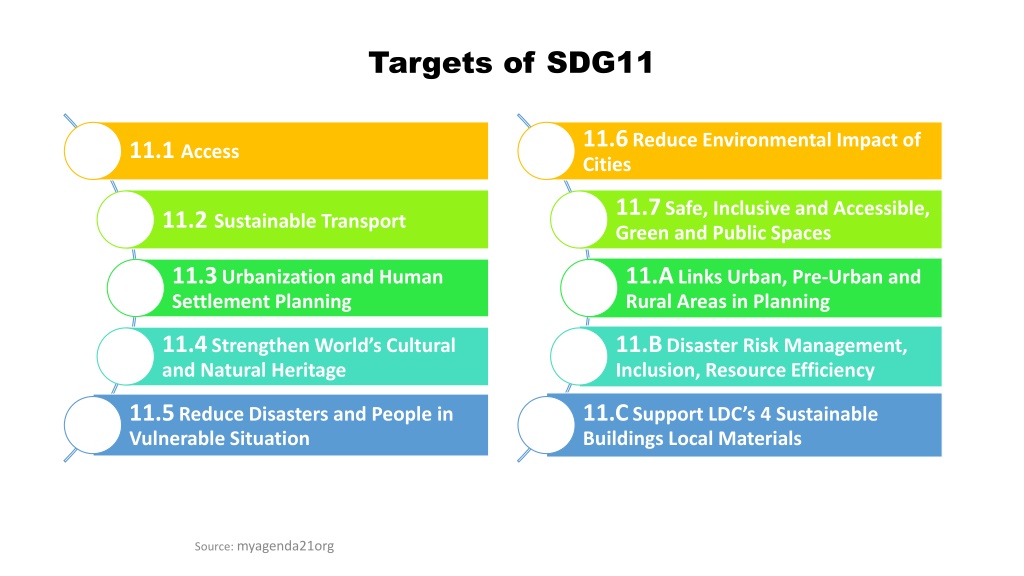 Targets of SDG11

11.1 Access

11.2 Sustainable Transport

11.3 Urbanization and Human Settlement Planning

11.4 Strengthen World's Cultural and Natural Heritage

11.5 Reduce Disasters and People in Vulnerable Situation

11.6 Reduce Environmental Impact of Cities

11.7 Safe, Inclusive and Accessible, Green and Public Spaces

11.A Links Urban, Pre-Urban and Rural Areas in Planning

11.B Disaster Risk Management, Inclusion, Resource Efficiency

11.C Support LDC's 4 Sustainable Buildings Local Materials

Source: myagenda21org